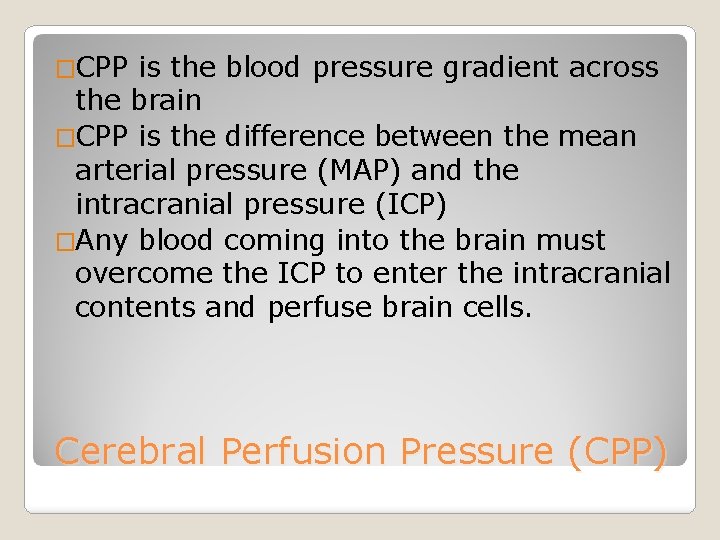 □CPP is the blood pressure gradient across the brain
□CPP is the difference between the mean arterial pressure (MAP) and the intracranial pressure (ICP)
□Any blood coming into the brain must overcome the ICP to enter the intracranial contents and perfuse brain cells.

Cerebral Perfusion Pressure (CPP)